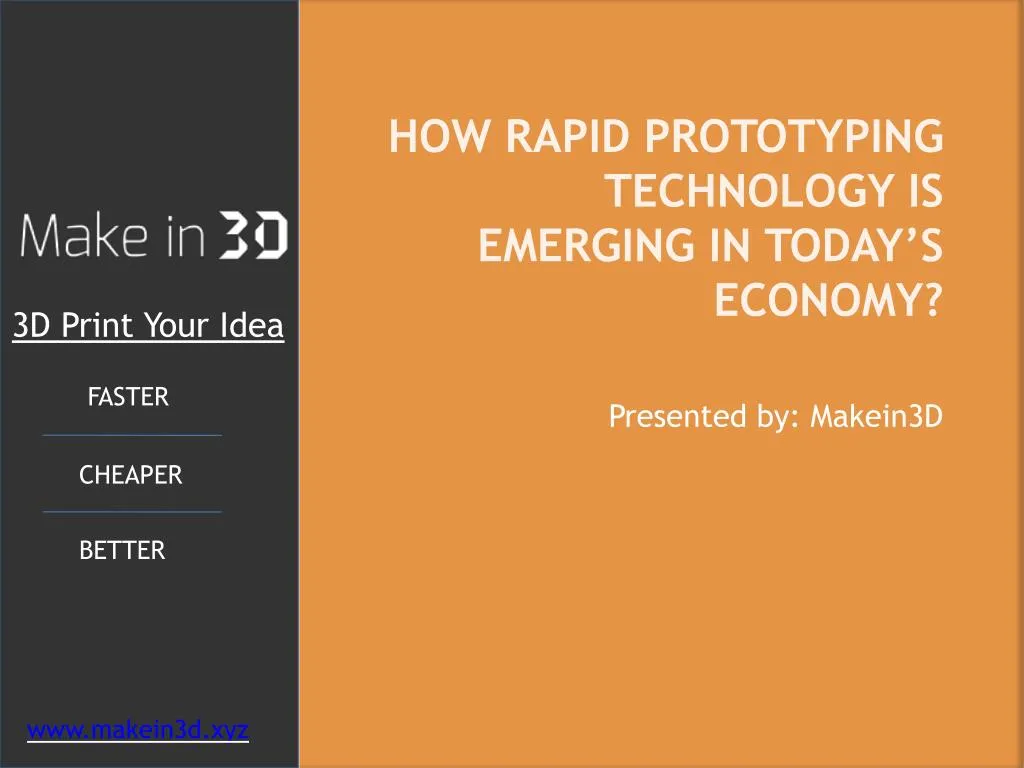 Make in 3D

3D Print Your Idea

FASTER

CHEAPER

BETTER

www.makein3d.xyz

HOW RAPID PROTOTYPING TECHNOLOGY IS EMERGING IN TODAY'S ECONOMY?

Presented by: Makein3D